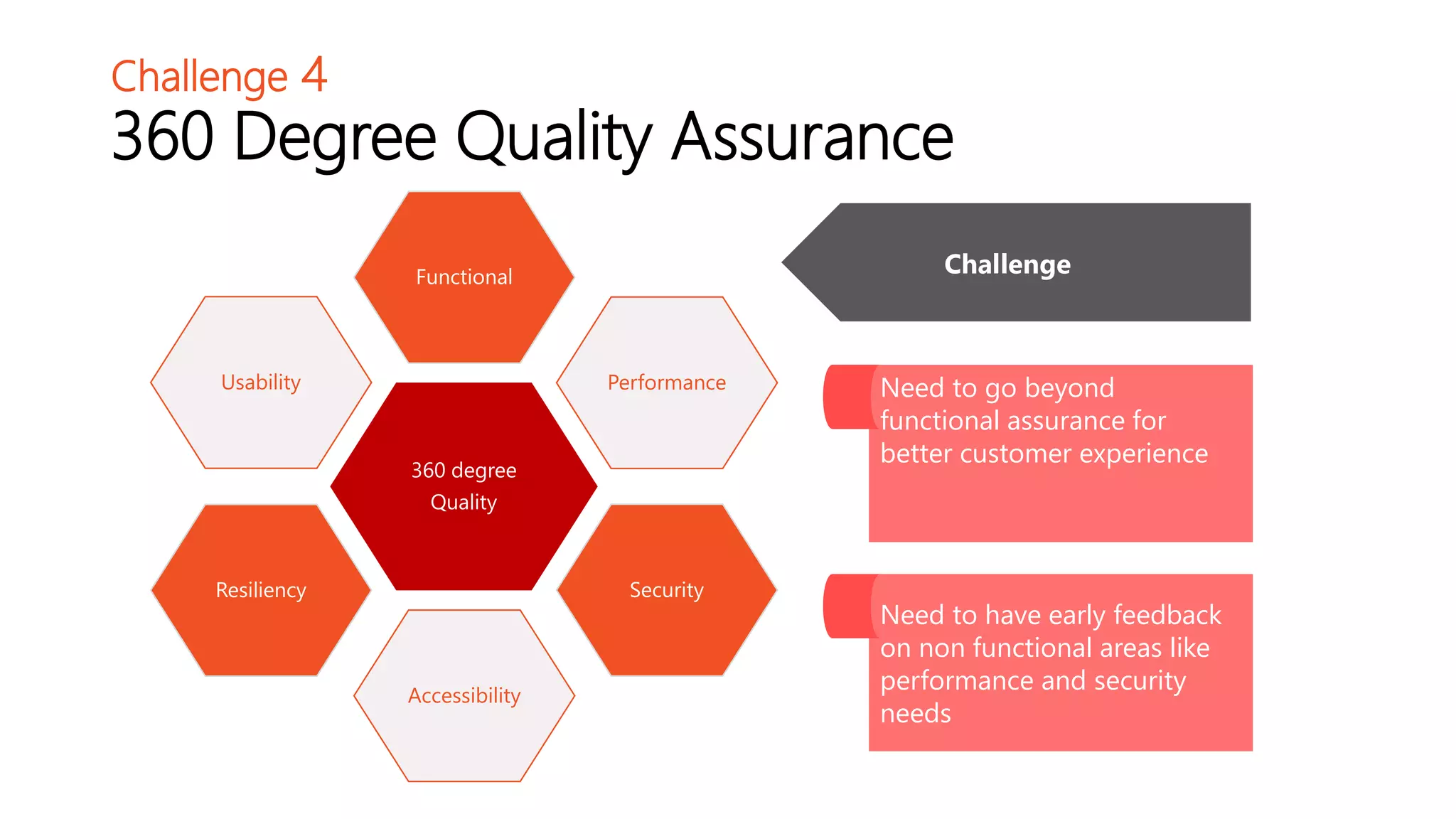 Challenge 4
360 Degree Quality Assurance

Functional

Usability

Performance

360 degree Quality

Resiliency

Security

Accessibility

Challenge

Need to go beyond functional assurance for better customer experience

Need to have early feedback on non functional areas like performance and security needs